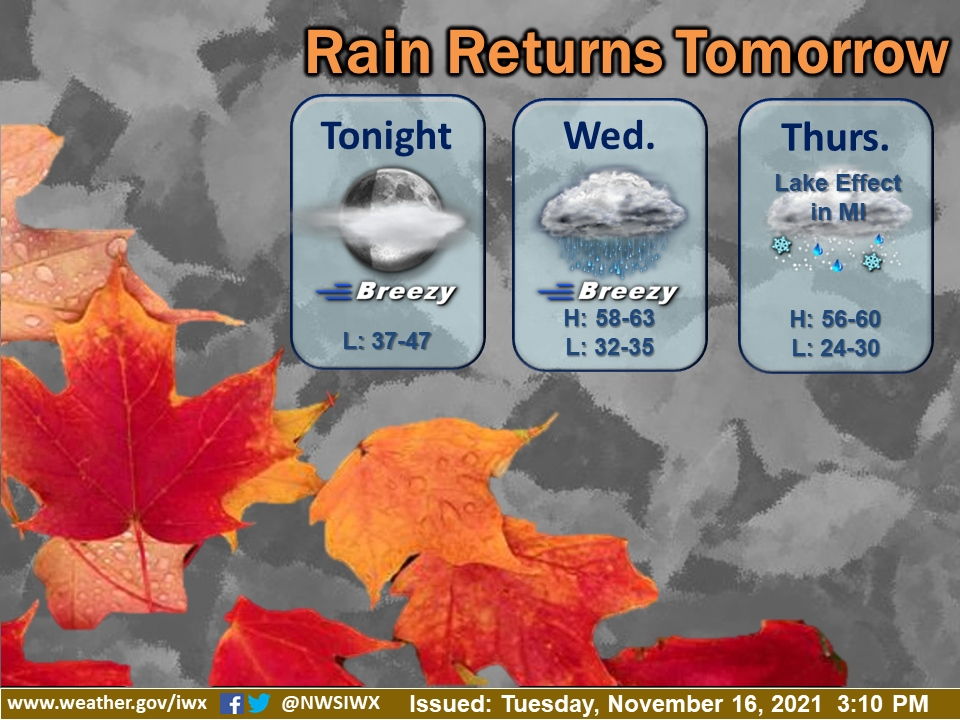 Rain Returns Tomorrow

Tonight

Breezy

L: 37-47

Wed.

Breezy

H: 58-63
L: 32-35

Thurs.

Lake Effect in MI

H: 56-60
L: 24-30

www.weather.gov/iwx @NWSIWX Issued: Tuesday, November 16, 2021 3:10 PM